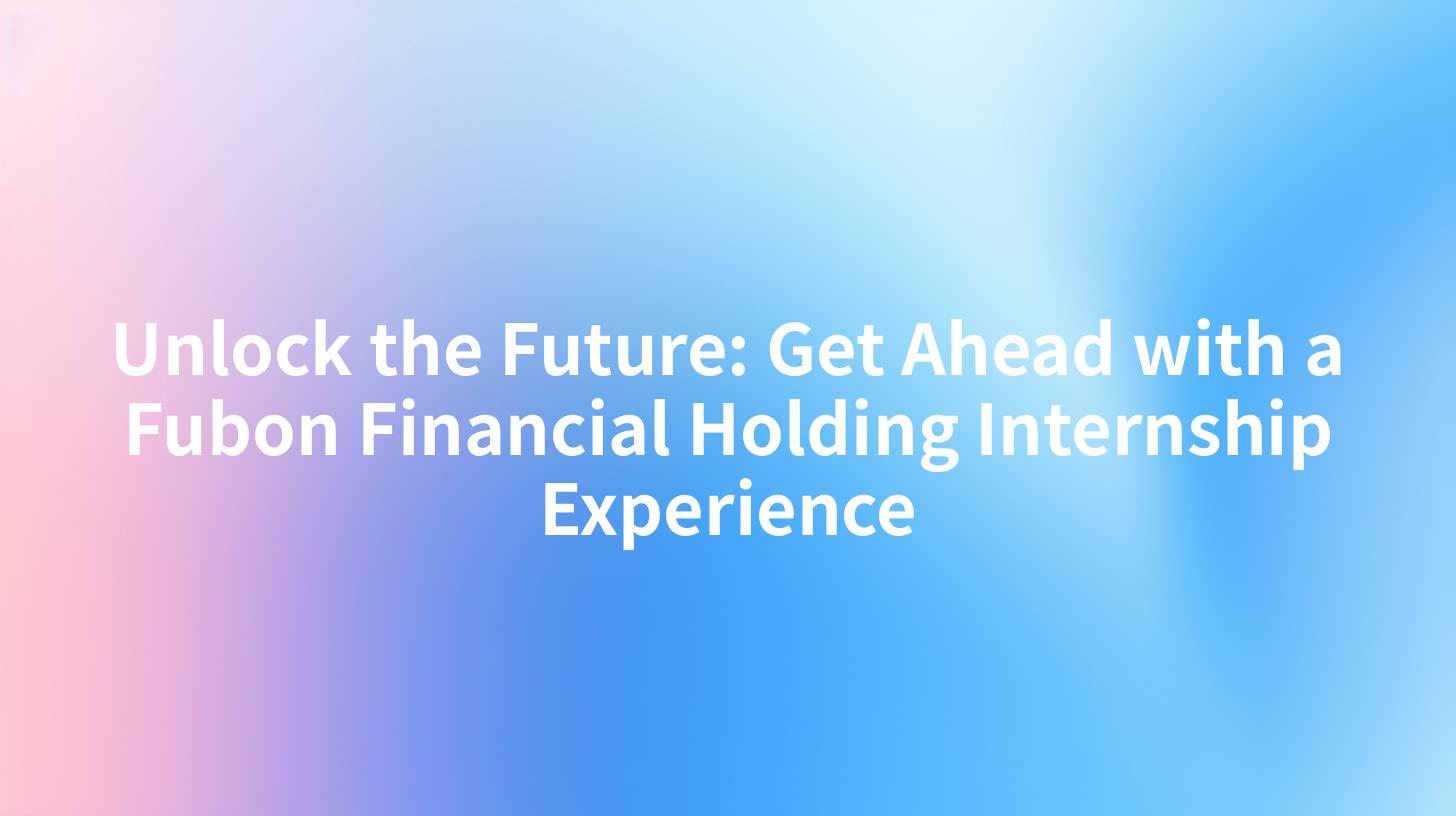 Unlock the Future: Get Ahead with a Fubon Financial Holding Internship Experience